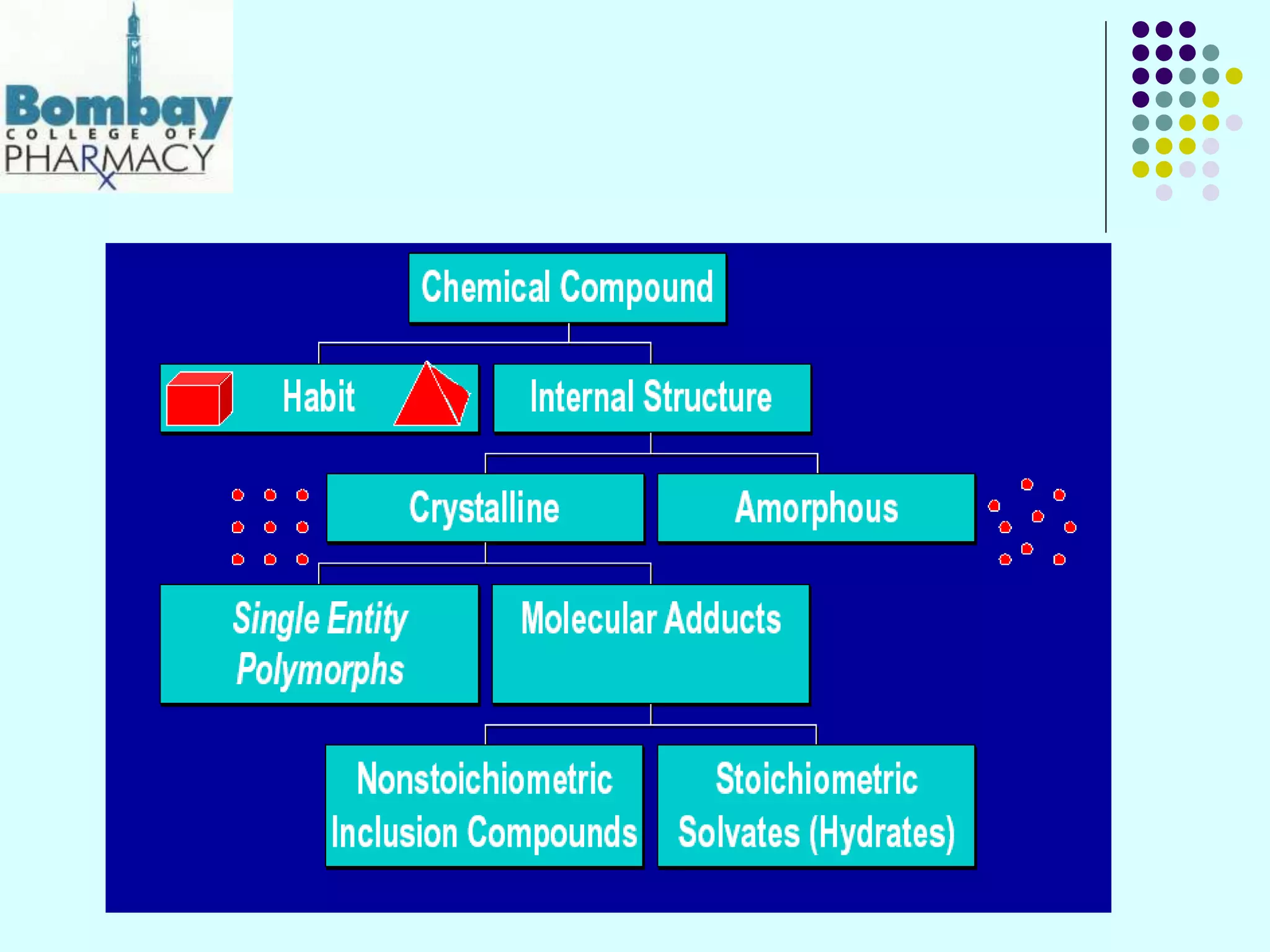 Bombay
COLLEGE OF
PHARMACY

Chemical Compound

Habit

Internal Structure

Crystalline

Amorphous

Single Entity Polymorphs

Molecular Adducts

Nonstoichiometric Inclusion Compounds

Stoichiometric Solvates (Hydrates)